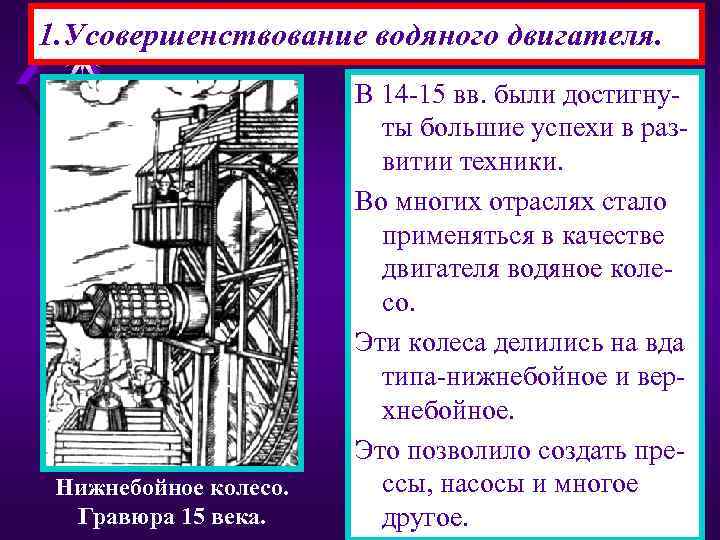 1.Усовершенствование водяного двигателя.

Нижнебойное колесо. Гравюра 15 века.

В 14-15 вв. были достигнуты большие успехи в развитии техники.

Во многих отраслях стало применяться в качестве двигателя водяное колесо.

Эти колеса делились на вда типа-нижнебойное и верхнебойное.

Это позволило создать прессы, насосы и многое другое.